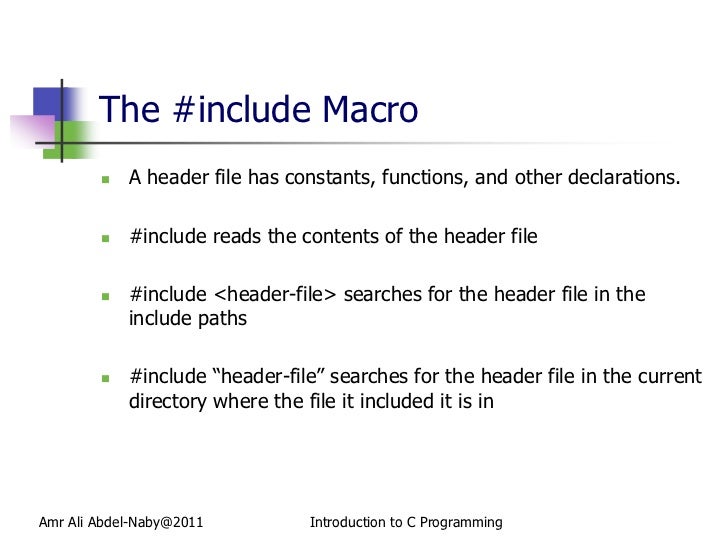 The #include Macro

- A header file has constants, functions, and other declarations.
- #include reads the contents of the header file
- #include <header-file> searches for the header file in the include paths
- #include “header-file” searches for the header file in the current directory where the file it included it is in

Amr Ali Abdel-Naby@2011

Introduction to C Programming